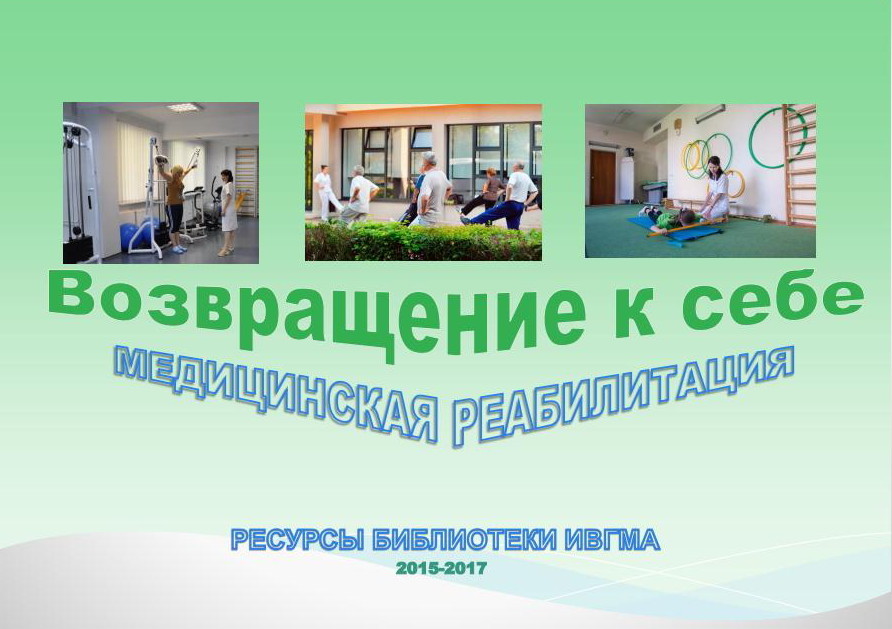 Возвращение к себе

МЕДИЦИНСКАЯ РЕАБИЛИТАЦИЯ

РЕСУРСЫ БИБЛИОТЕКИ ИВГМА

2015-2017